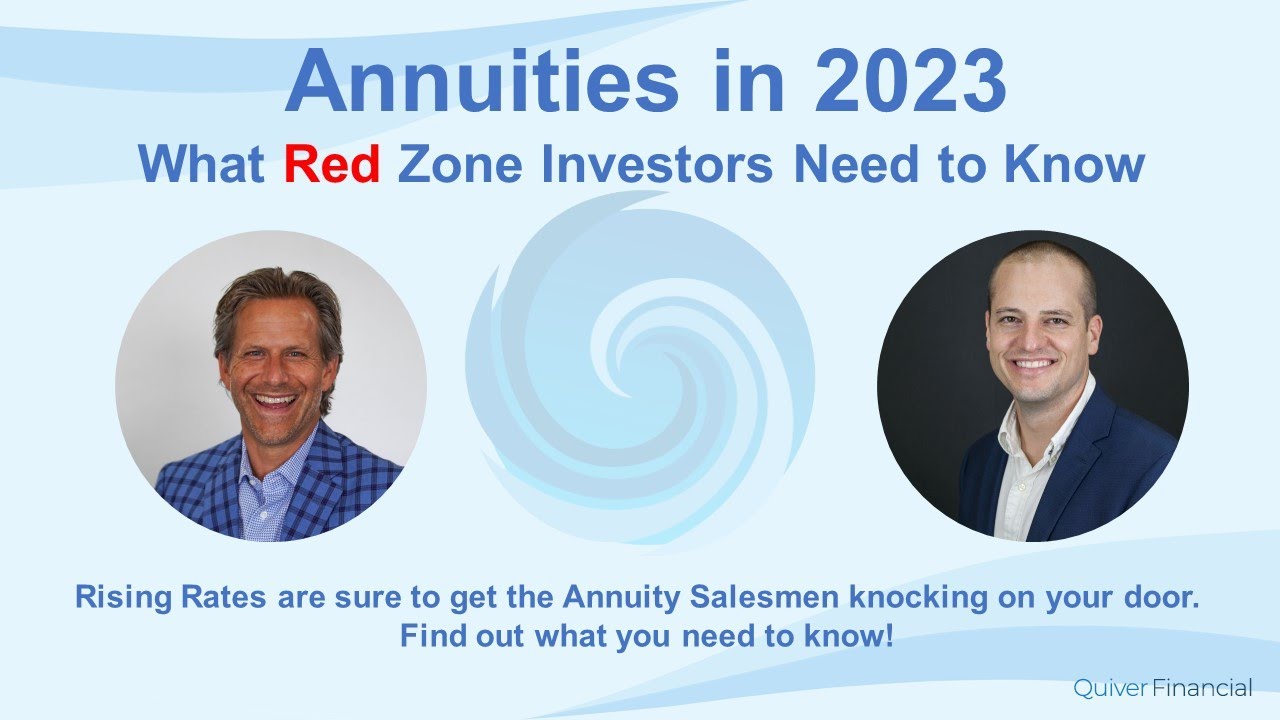 Annuities in 2023

What Red Zone Investors Need to Know

Rising Rates are sure to get the Annuity Salesmen knocking on your door. Find out what you need to know!

Quiver Financial